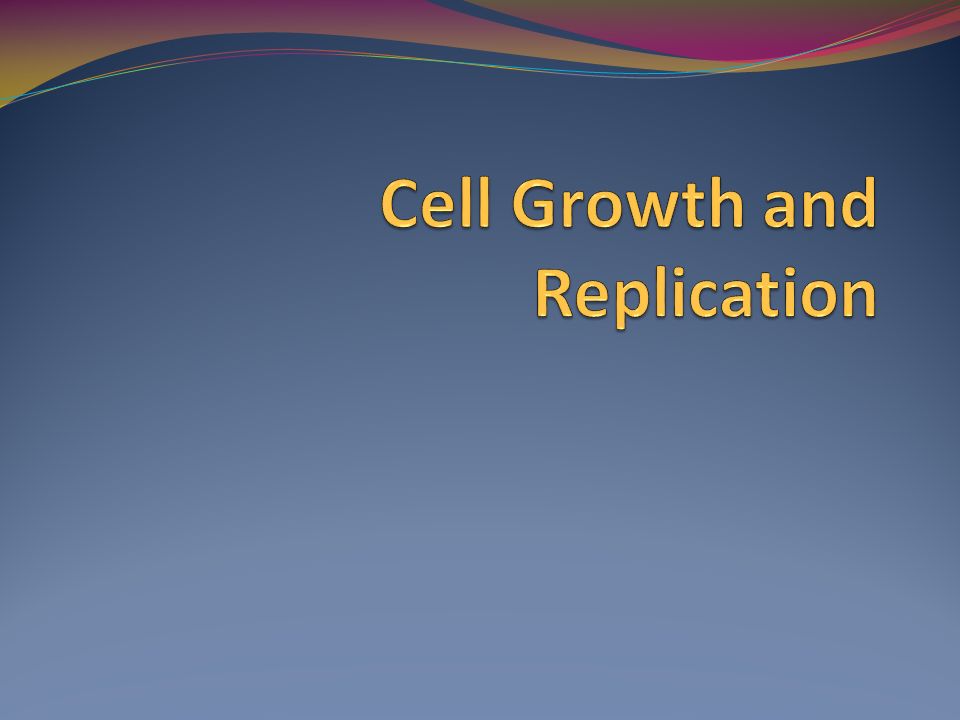 Cell Growth and Replication